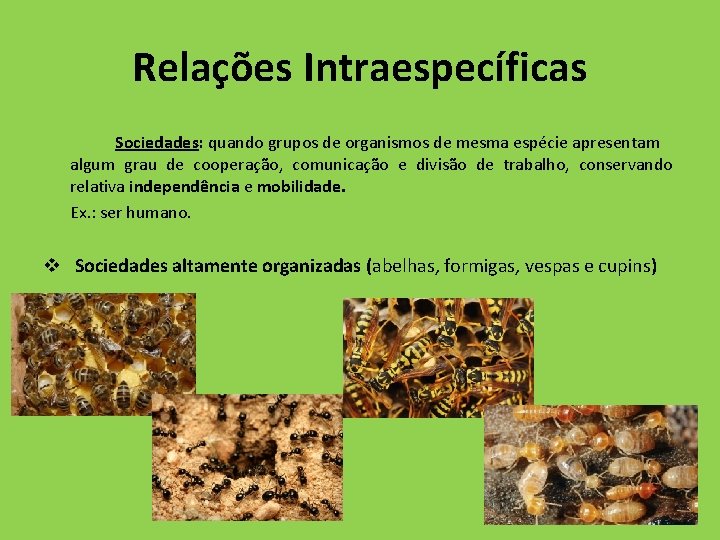 Relações Intraespecíficas

Sociedades: quando grupos de organismos de mesma espécie apresentam algum grau de cooperação, comunicação e divisão de trabalho, conservando relativa independência e mobilidade.

Ex.: ser humano.

❖ Sociedades altamente organizadas (abelhas, formigas, vespas e cupins)